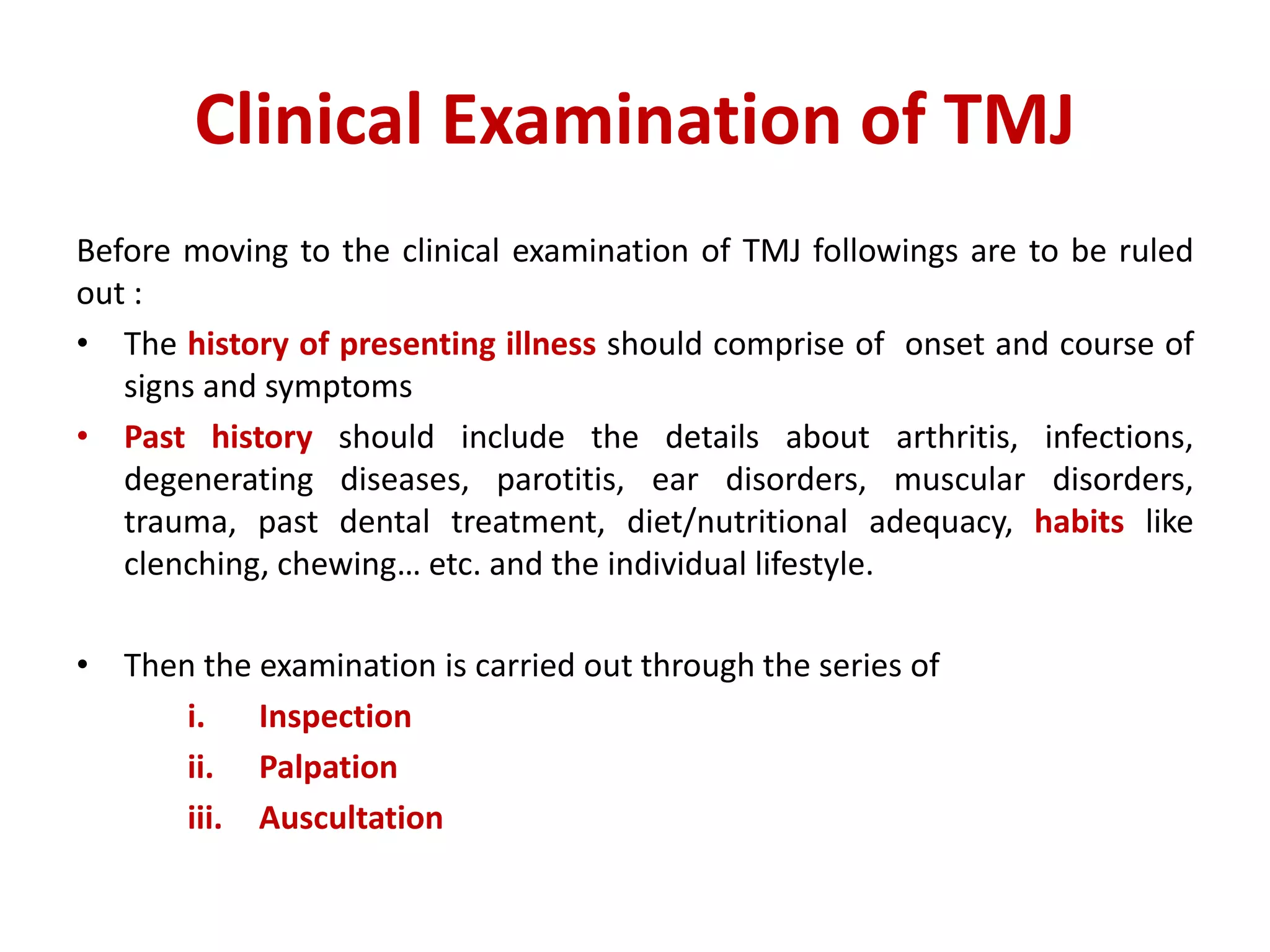 Clinical Examination of TMJ

Before moving to the clinical examination of TMJ followings are to be ruled out :

• The history of presenting illness should comprise of onset and course of signs and symptoms

• Past history should include the details about arthritis, infections, degenerating diseases, parotitis, ear disorders, muscular disorders, trauma, past dental treatment, diet/nutritional adequacy, habits like clenching, chewing… etc. and the individual lifestyle.

• Then the examination is carried out through the series of

i. Inspection
ii. Palpation
iii. Auscultation